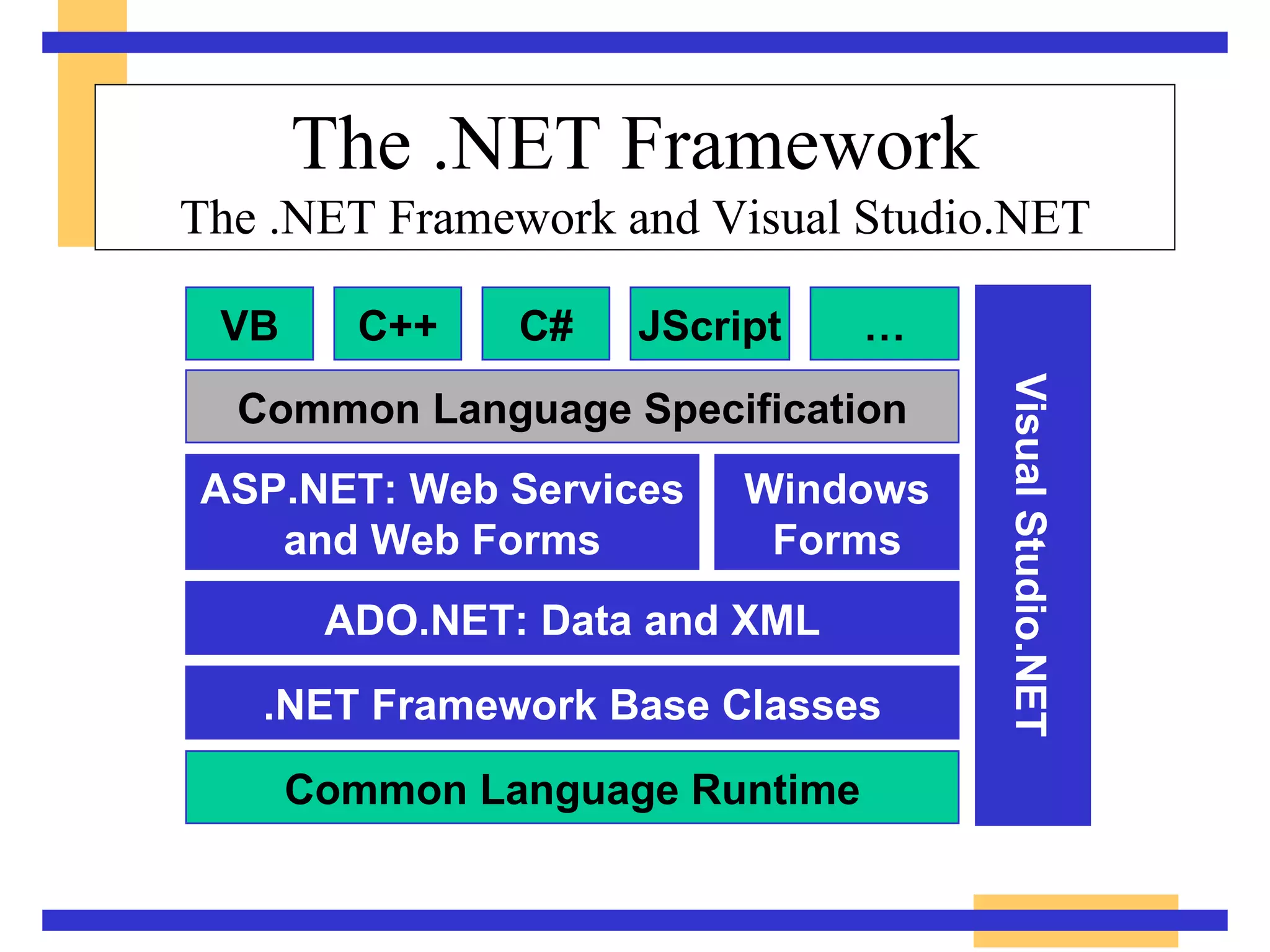 The .NET Framework
The .NET Framework and Visual Studio.NET

VB
C++
C#
JScript
…

Common Language Specification

ASP.NET: Web Services and Web Forms

Windows Forms

ADO.NET: Data and XML

.NET Framework Base Classes

Common Language Runtime

Visual Studio.NET